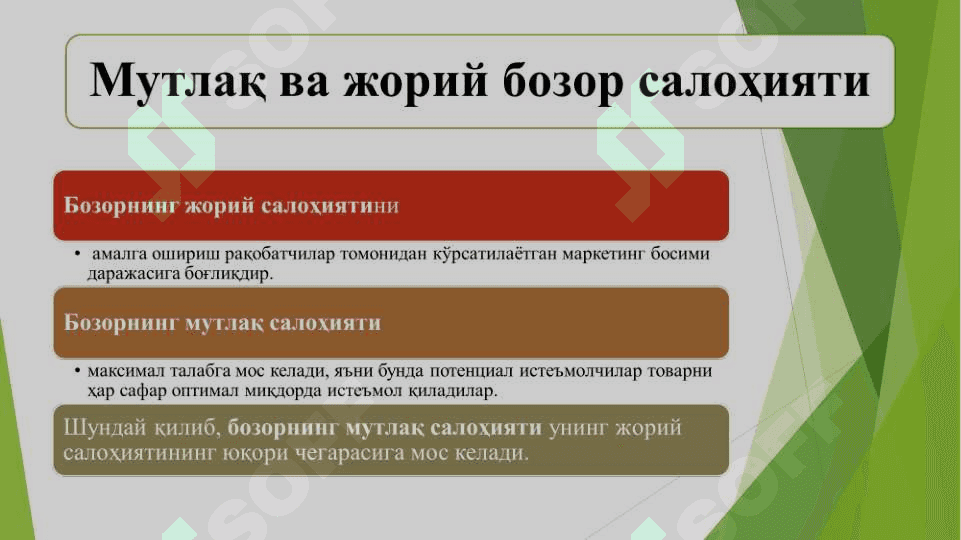 Мутлақ ва жорий бозор салоҳияти

Бозорнинг жорий салоҳиятини

• амалга ошириш рақобатчилар томонидан кўрсатилаётган маркетинг босими даражасига боғлиқдир.

Бозорнинг мутлақ салоҳияти

• максимал талабга мос келади, яъни бунда потенциал истеъмолчилар товарни ҳар сафар оптимал миқдорда истеъмол қиладилар.

Шундай қилиб, бозорнинг мутлақ салоҳияти унинг жорий салоҳиятининг юқори чегарасига мос келади.